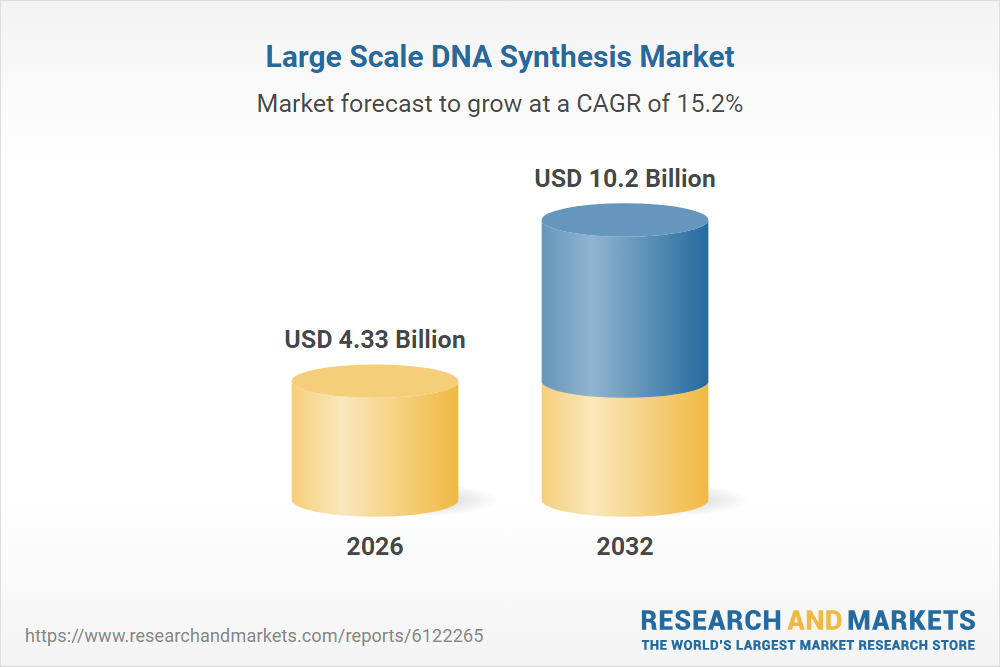 Large Scale DNA Synthesis Market

Market forecast to grow at a CAGR of 15.2%

USD 4.33 Billion

USD 10.2 Billion

2026

2032

https://www.researchandmarkets.com/reports/6122265

RESEARCH AND MARKETS
THE WORLD'S LARGEST MARKET RESEARCH STORE